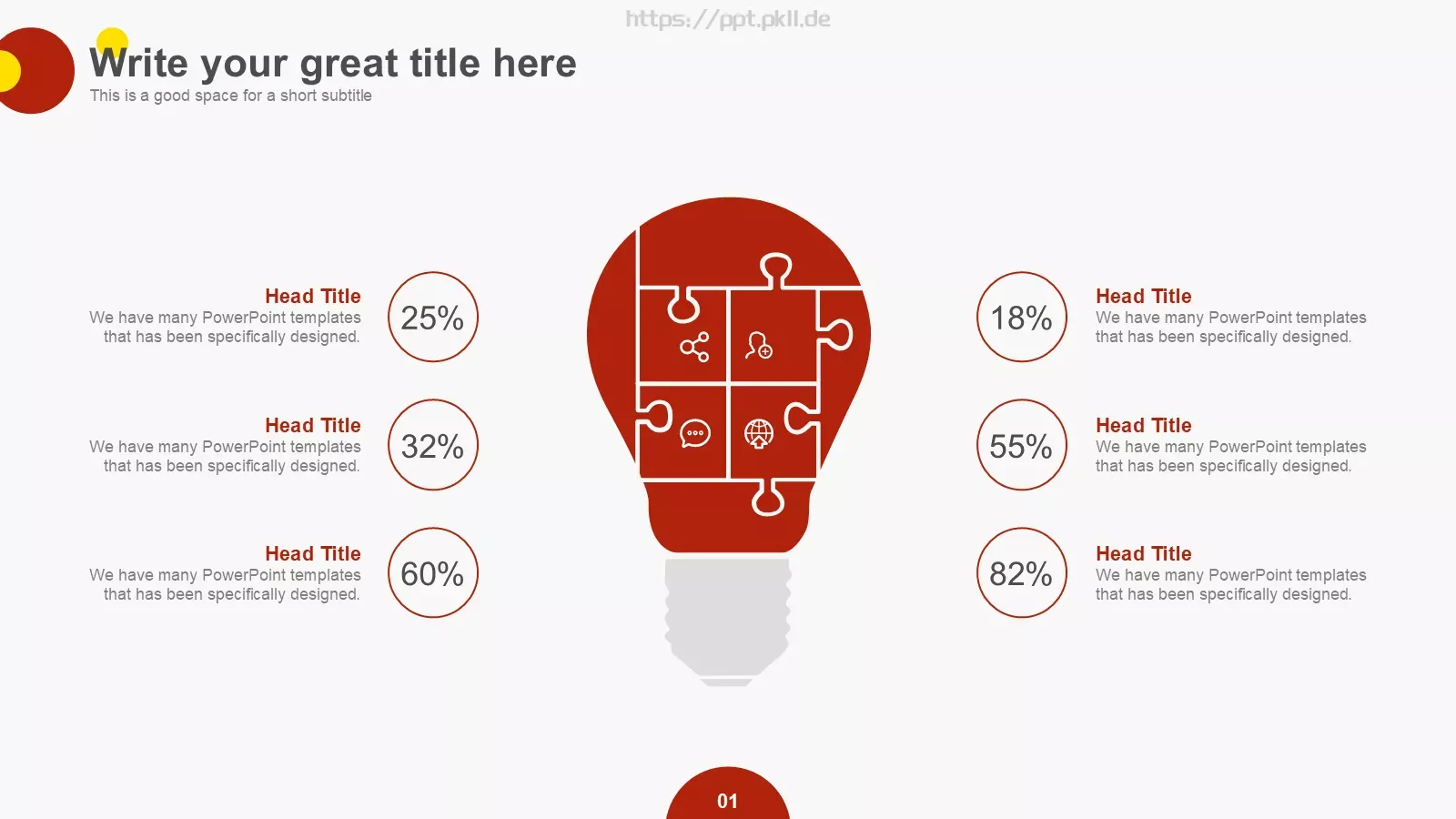 https://ppt.pkll.de

Write your great title here
This is a good space for a short subtitle

Head Title
We have many PowerPoint templates that has been specifically designed.

25%

Head Title
We have many PowerPoint templates that has been specifically designed.

32%

Head Title
We have many PowerPoint templates that has been specifically designed.

60%

18%

Head Title
We have many PowerPoint templates that has been specifically designed.

55%

Head Title
We have many PowerPoint templates that has been specifically designed.

82%

Head Title
We have many PowerPoint templates that has been specifically designed.

01